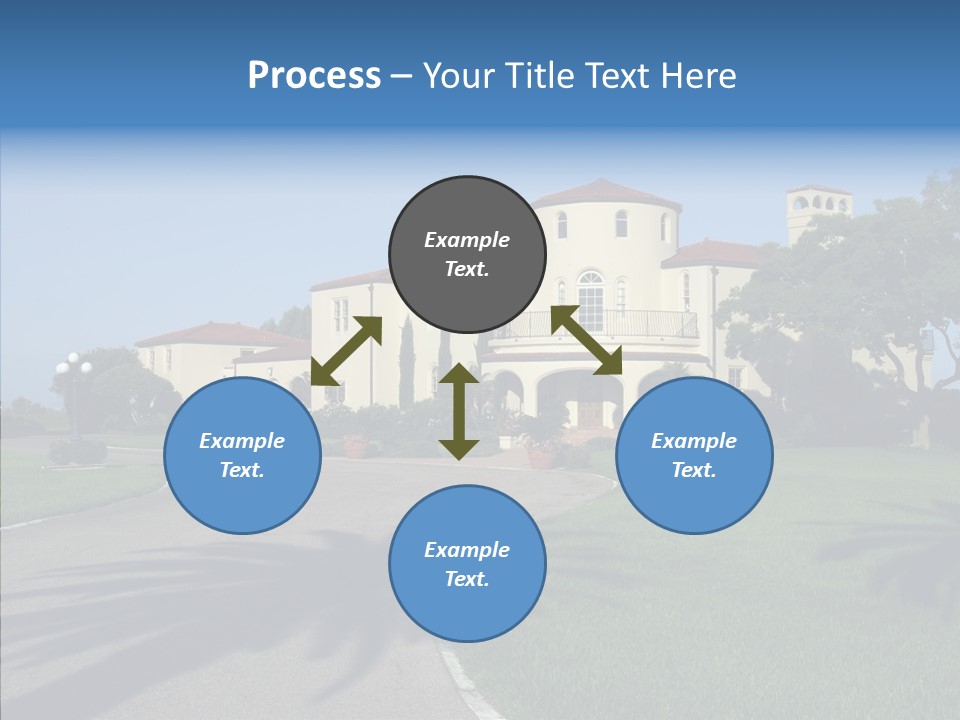 Process – Your Title Text Here

Example Text.

Example Text.

Example Text.

Example Text.